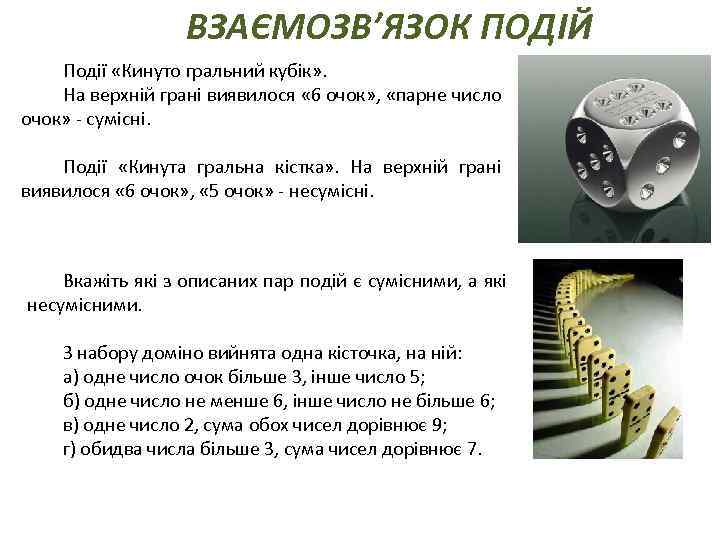 ВЗАЄМОЗВ'ЯЗОК ПОДІЙ

Події «Кинуто гральний кубік».
На верхній грані виявилося «6 очок», «парне число очок» - сумісні.

Події «Кинута гральна кістка». На верхній грані виявилося «6 очок», «5 очок» - несумісні.

Вкажіть які з описаних пар подій є сумісними, а які несумісними.

З набору доміно вийнята одна кісточка, на ній:
а) одне число очок більше 3, інше число 5;
б) одне число не менше 6, інше число не більше 6;
в) одне число 2, сума обох чисел дорівнює 9;
г) обидва числа більше 3, сума чисел дорівнює 7.